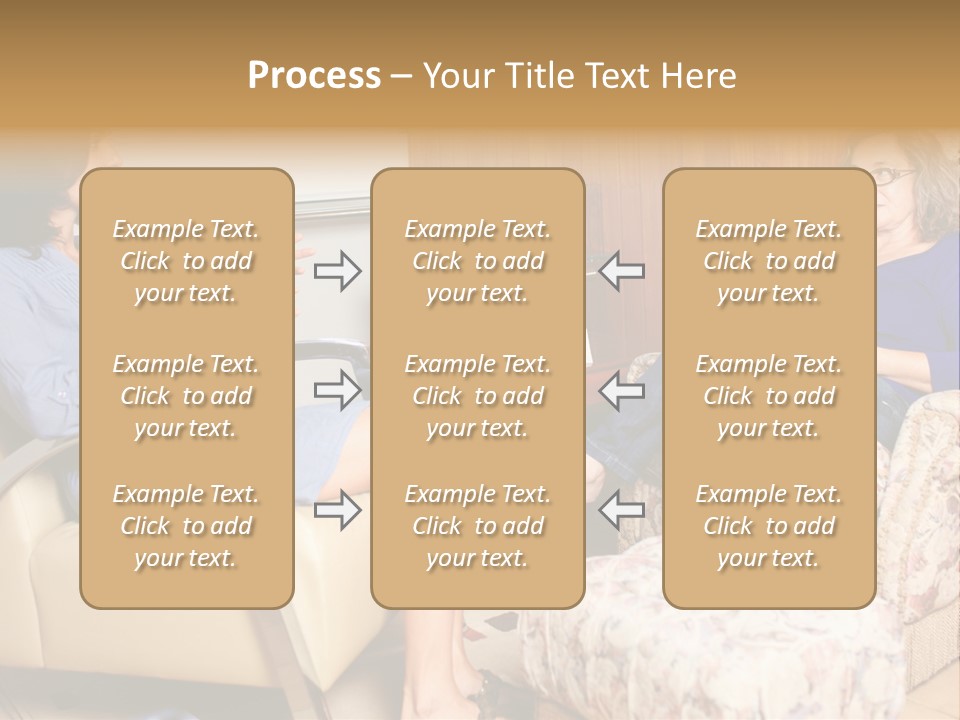 Process – Your Title Text Here

Example Text. Click to add your text.

Example Text. Click to add your text.

Example Text. Click to add your text.

Example Text. Click to add your text.

Example Text. Click to add your text.

Example Text. Click to add your text.

Example Text. Click to add your text.

Example Text. Click to add your text.

Example Text. Click to add your text.